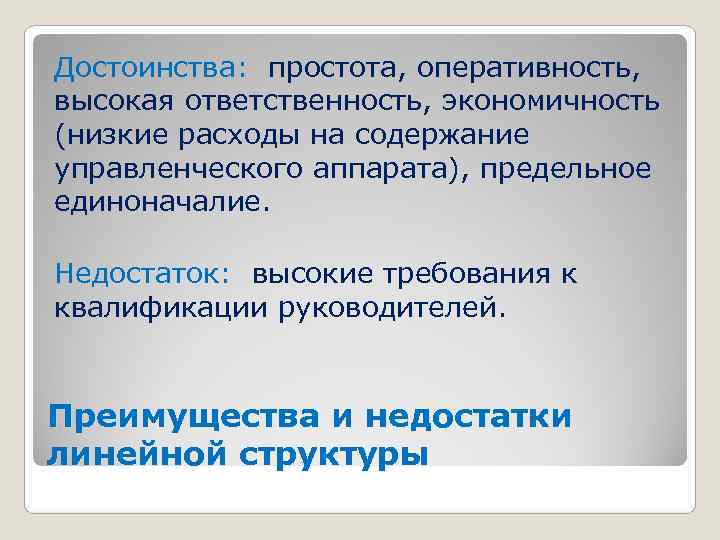 Достоинства: простота, оперативность, высокая ответственность, экономичность (низкие расходы на содержание управленческого аппарата), предельное единоначалие.

Недостаток: высокие требования к квалификации руководителей.

Преимущества и недостатки линейной структуры